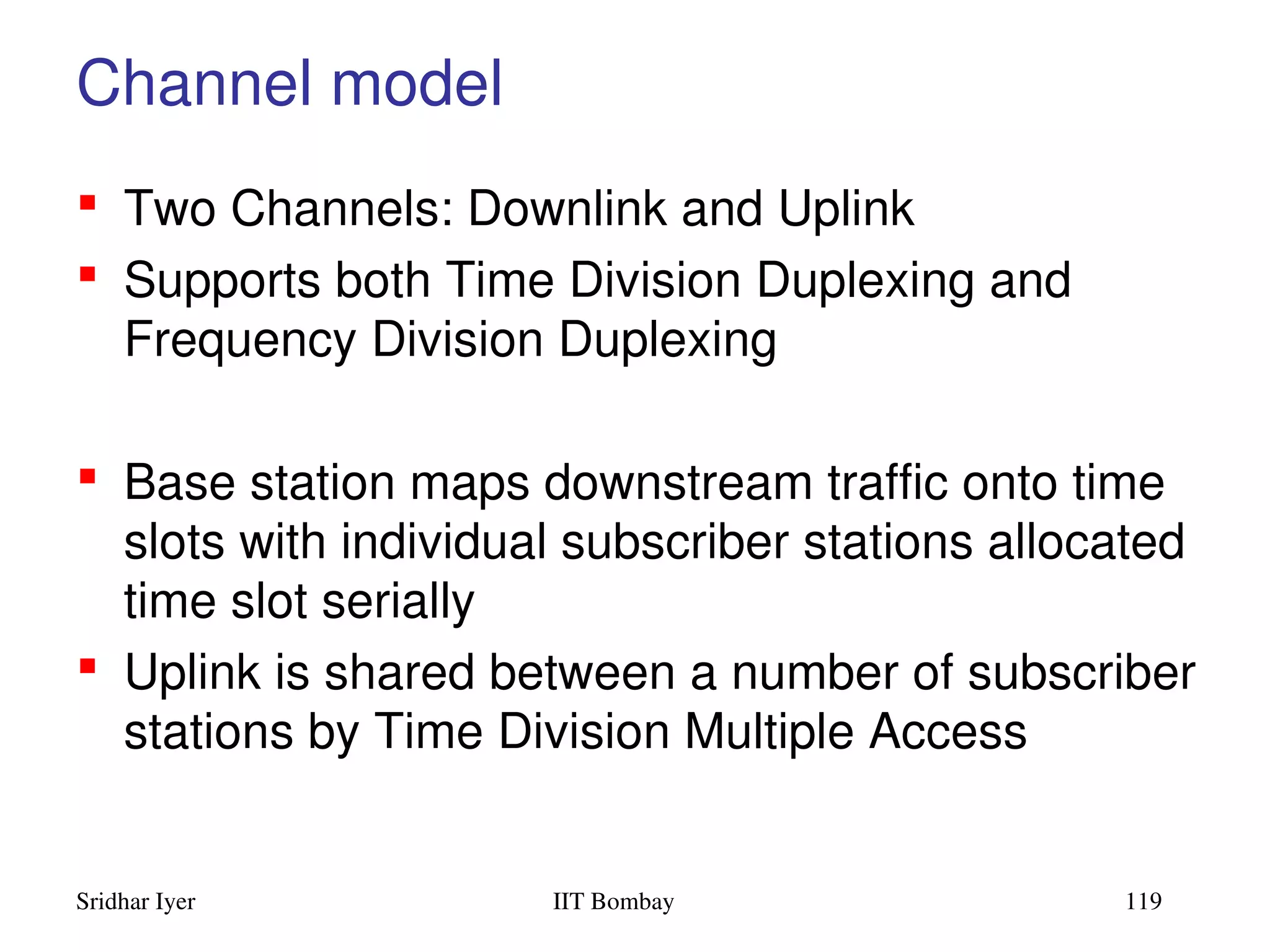 Channel model

- Two Channels: Downlink and Uplink
- Supports both Time Division Duplexing and Frequency Division Duplexing

- Base station maps downstream traffic onto time slots with individual subscriber stations allocated time slot serially
- Uplink is shared between a number of subscriber stations by Time Division Multiple Access

Sridhar Iyer IIT Bombay 119